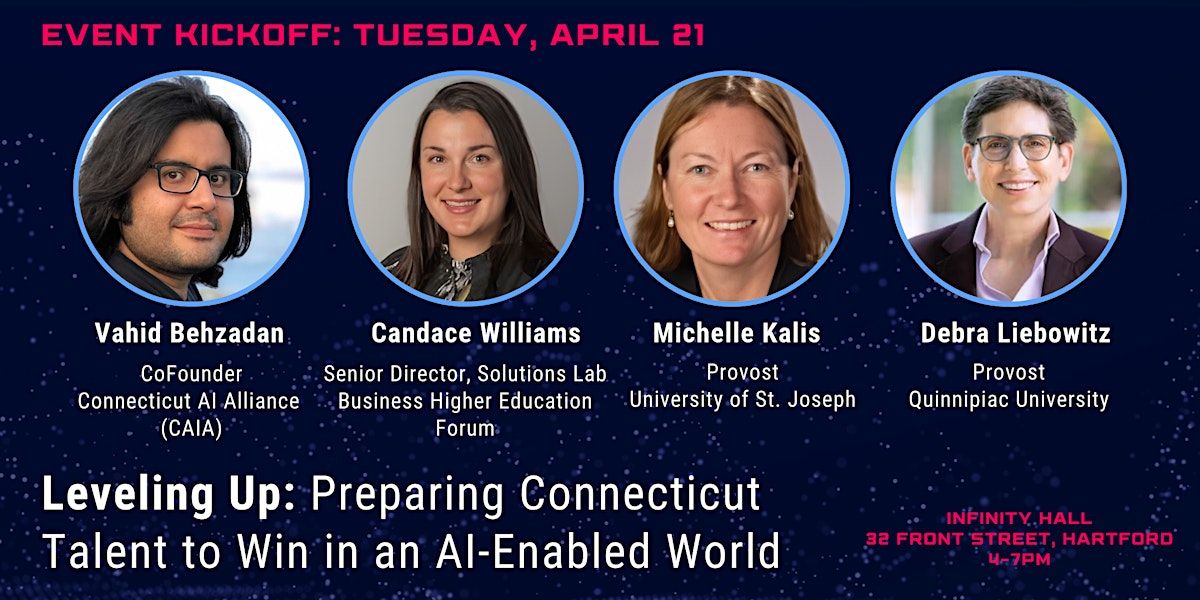 EVENT KICKOFF: TUESDAY, APRIL 21

Vahid Behzadan
CoFounder
Connecticut AI Alliance
(CAIA)

Candace Williams
Senior Director, Solutions Lab
Business Higher Education
Forum

Michelle Kalis
Provost
University of St. Joseph

Debra Liebowitz
Provost
Quinnipiac University

Leveling Up: Preparing Connecticut Talent to Win in an AI-Enabled World

INFINITY HALL
32 FRONT STREET, HARTFORD
4-7PM